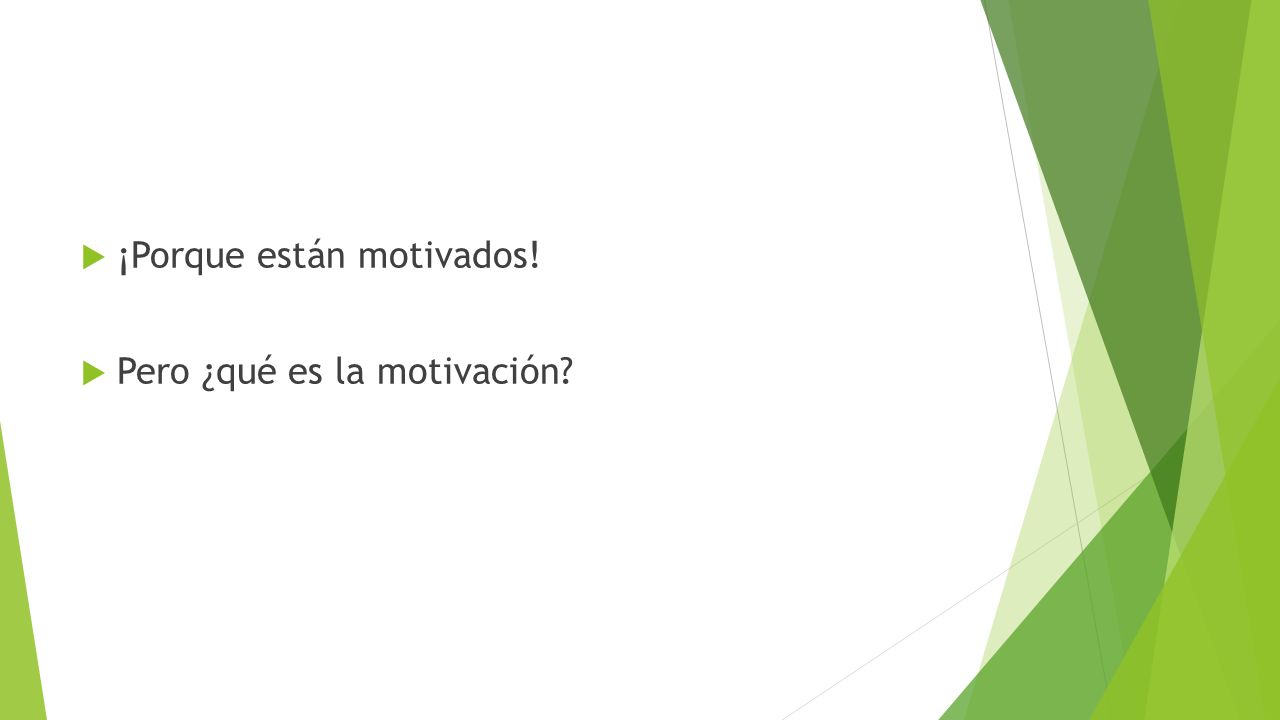 ¡Porque están motivados!

Pero ¿qué es la motivación?